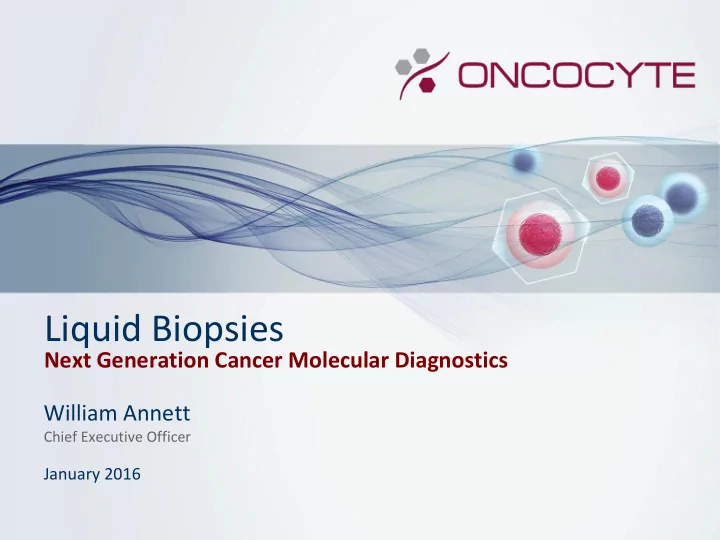 ONCOCYTE

Liquid Biopsies
Next Generation Cancer Molecular Diagnostics

William Annett
Chief Executive Officer

January 2016